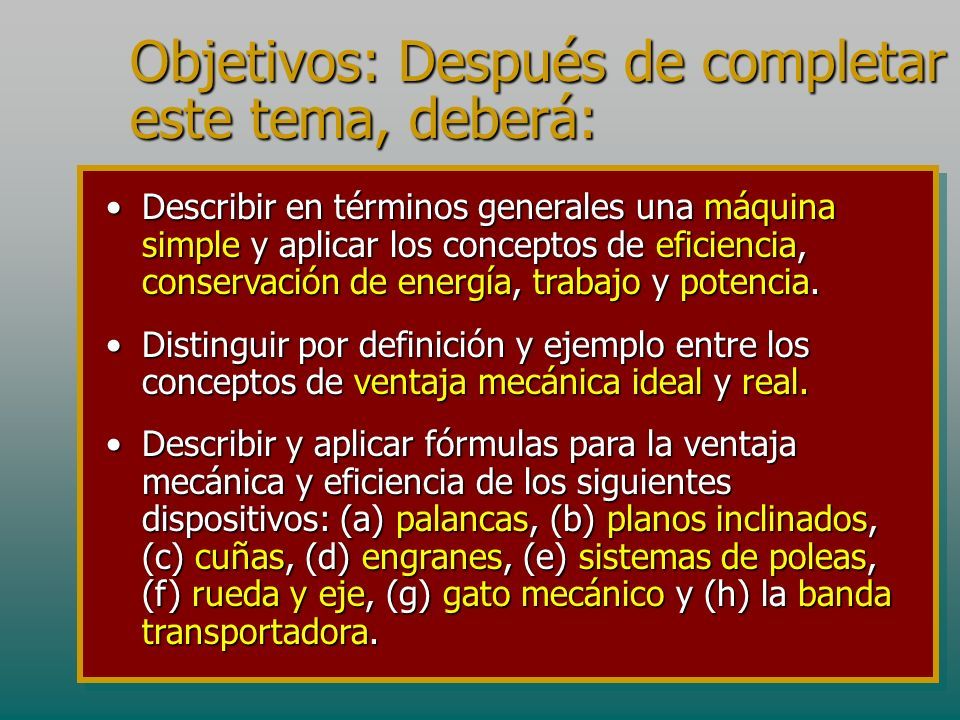 Objetivos: Después de completar este tema, deberá:

• Describir en términos generales una máquina simple y aplicar los conceptos de eficiencia, conservación de energía, trabajo y potencia.

• Distinguir por definición y ejemplo entre los conceptos de ventaja mecánica ideal y real.

• Describir y aplicar fórmulas para la ventaja mecánica y eficiencia de los siguientes dispositivos: (a) palancas, (b) planos inclinados, (c) cuñas, (d) engranes, (e) sistemas de poleas, (f) rueda y eje, (g) gato mecánico y (h) la banda transportadora.